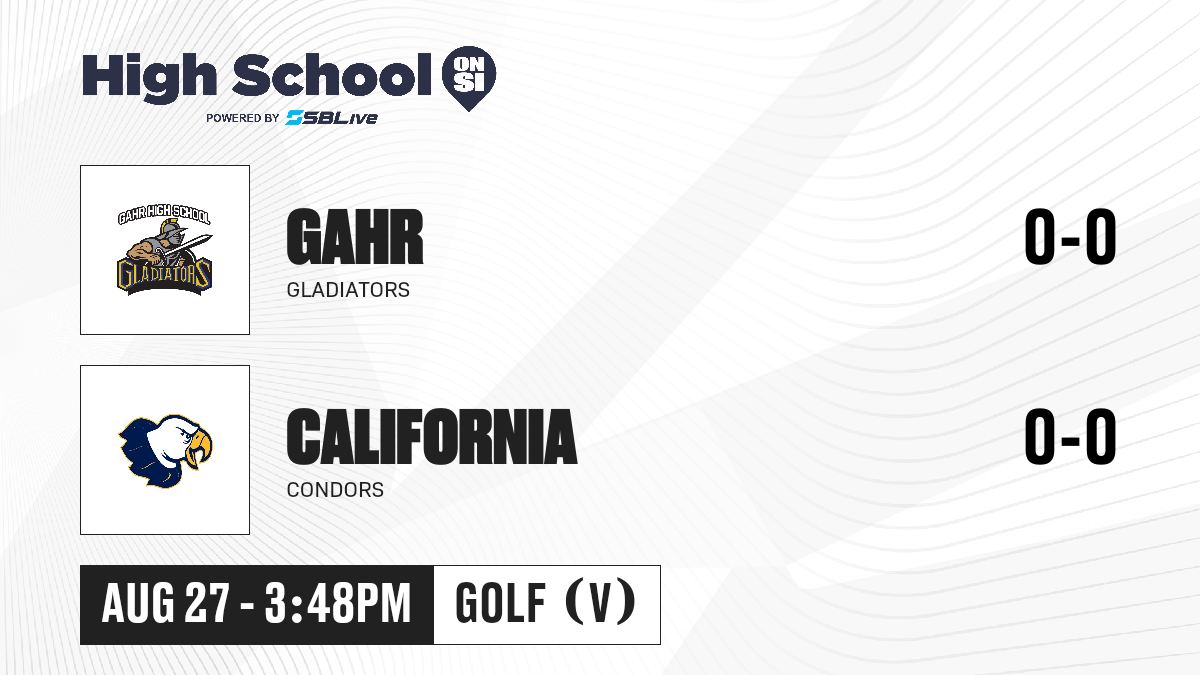 High School ON SI
POWERED BY SBLive

GAHR HIGH SCHOOL
GLADIATORS

GAHR
GLADIATORS
0-0

CALIFORNIA
CONDORS
0-0

AUG 27 - 3:48PM
GOLF (V)